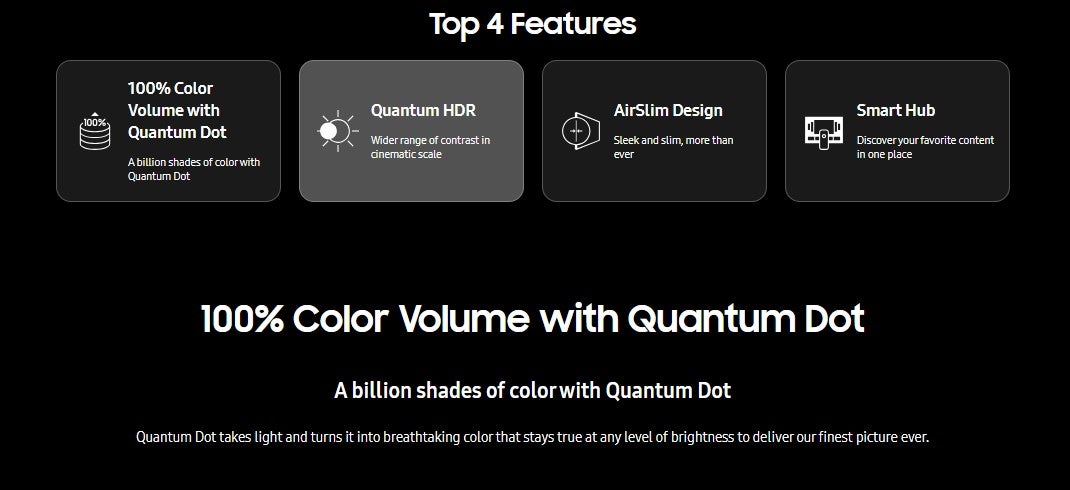 Top 4 Features

100%

100% Color Volume with Quantum Dot

A billion shades of color with Quantum Dot

Quantum HDR

Wider range of contrast in cinematic scale

AirSlim Design

Sleek and slim, more than ever

Smart Hub

Discover your favorite content in one place

100% Color Volume with Quantum Dot

A billion shades of color with Quantum Dot

Quantum Dot takes light and turns it into breathtaking color that stays true at any level of brightness to deliver our finest picture ever.